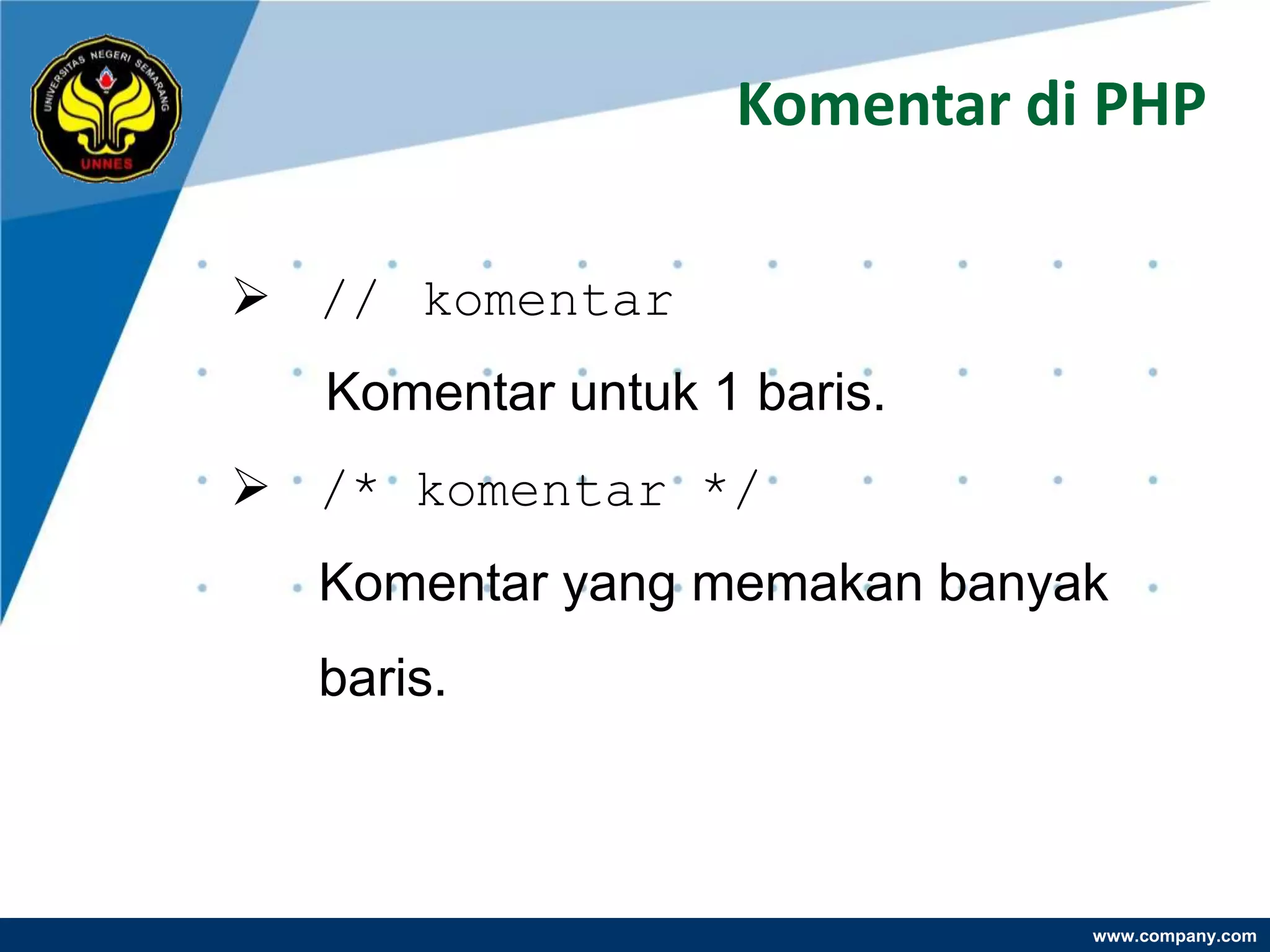 UNIVERSITAS NEGERI SEMARANG
UNNES

Komentar di PHP

➢ // komentar

Komentar untuk 1 baris.

➢ /* komentar */

Komentar yang memakan banyak baris.

www.company.com